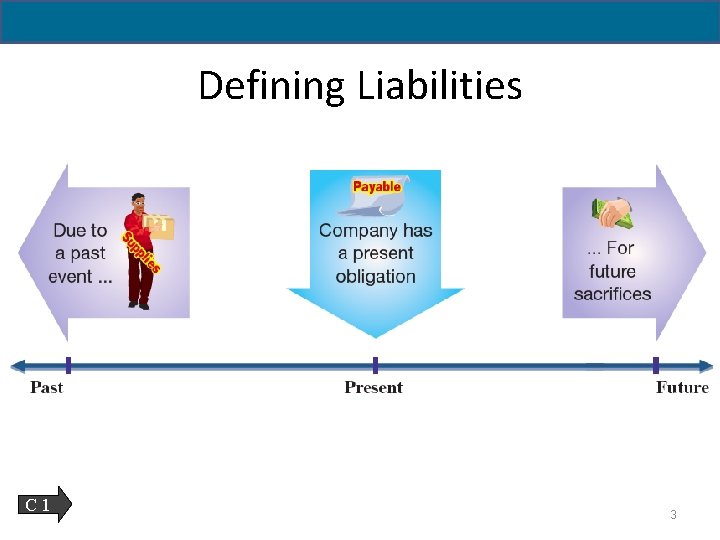 Defining Liabilities

Due to a past event ...

Supplies

Payable

Company has a present obligation

... For future sacrifices

Past

Present

Future

C 1

3